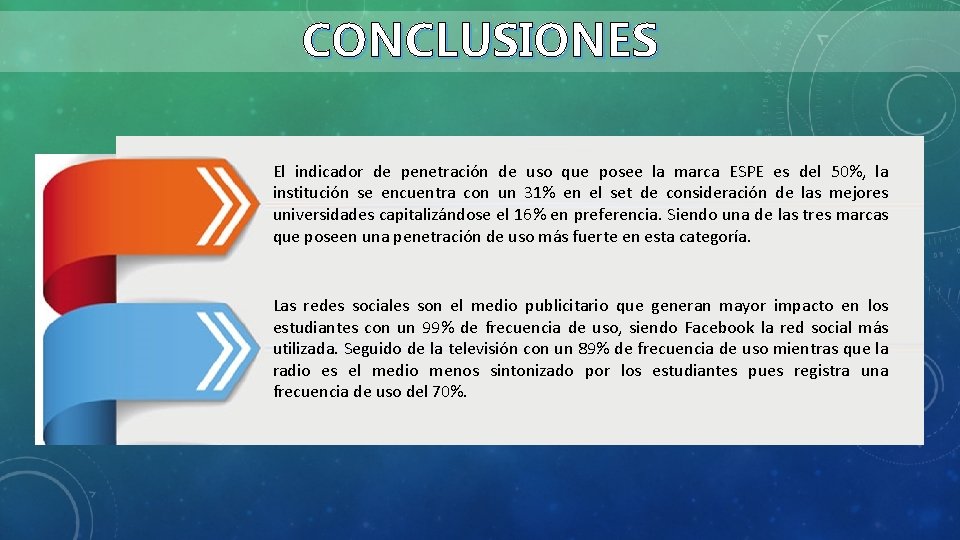 CONCLUSIONES

El indicador de penetración de uso que posee la marca ESPE es del 50%, la institución se encuentra con un 31% en el set de consideración de las mejores universidades capitalizándose el 16% en preferencia. Siendo una de las tres marcas que poseen una penetración de uso más fuerte en esta categoría.

Las redes sociales son el medio publicitario que generan mayor impacto en los estudiantes con un 99% de frecuencia de uso, siendo Facebook la red social más utilizada. Seguido de la televisión con un 89% de frecuencia de uso mientras que la radio es el medio menos sintonizado por los estudiantes pues registra una frecuencia de uso del 70%.